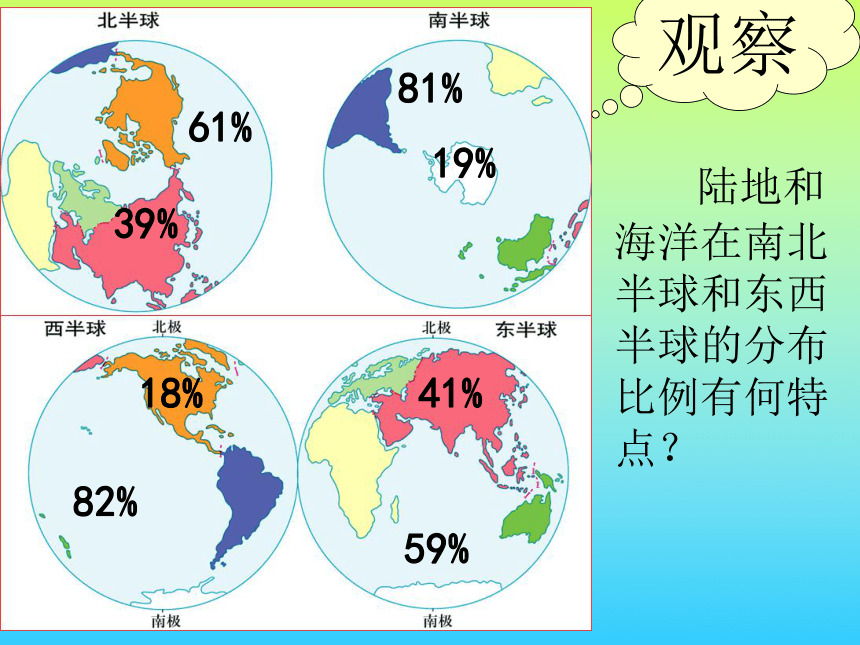 北半球

61%

39%

南半球

81%

19%

西半球

北极

18%

82%

南极

北极

东半球

41%

59%

南极

观察

陆地和海洋在南北半球和东西半球的分布比例有何特点？